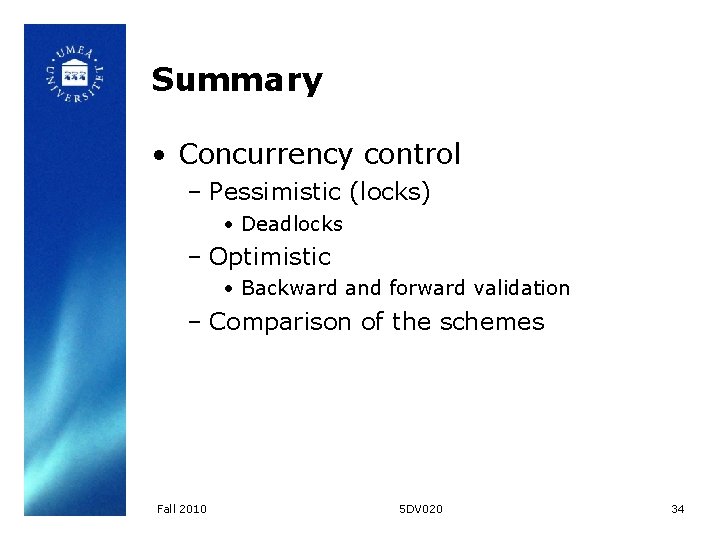 UMEÅ UNIVERSITET

Summary

• Concurrency control
  – Pessimistic (locks)
    • Deadlocks
  – Optimistic
    • Backward and forward validation
  – Comparison of the schemes

Fall 2010

5DV020

34